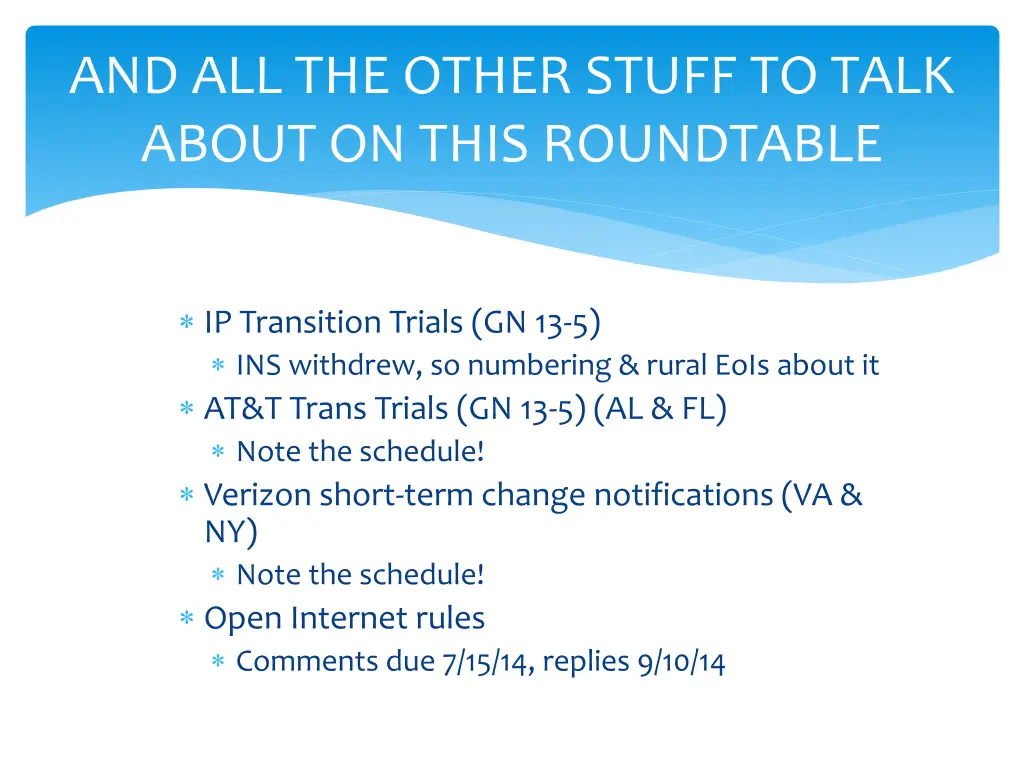 AND ALL THE OTHER STUFF TO TALK ABOUT ON THIS ROUNDTABLE

∗ IP Transition Trials (GN 13-5)
 ∗ INS withdrew, so numbering & rural EoIs about it
∗ AT&T Trans Trials (GN 13-5) (AL & FL)
 ∗ Note the schedule!
∗ Verizon short-term change notifications (VA & NY)
 ∗ Note the schedule!
∗ Open Internet rules
 ∗ Comments due 7/15/14, replies 9/10/14